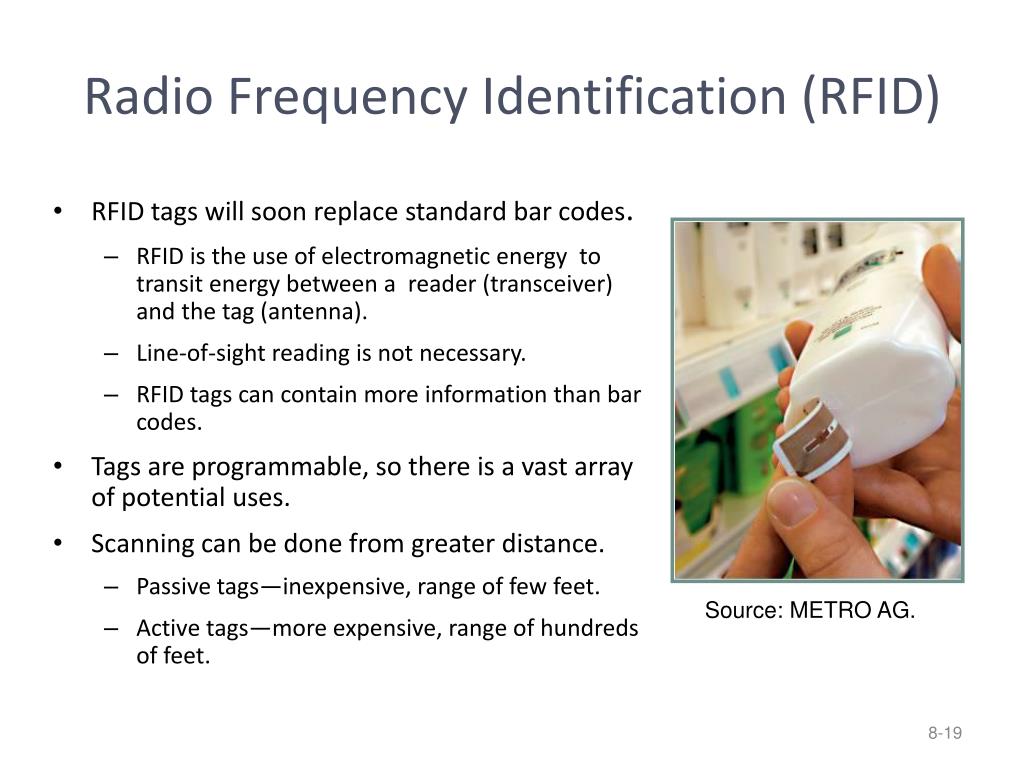 Radio Frequency Identification (RFID)

• RFID tags will soon replace standard bar codes.
– RFID is the use of electromagnetic energy to transit energy between a reader (transceiver) and the tag (antenna).
– Line-of-sight reading is not necessary.
– RFID tags can contain more information than bar codes.
• Tags are programmable, so there is a vast array of potential uses.
• Scanning can be done from greater distance.
– Passive tags—inexpensive, range of few feet.
– Active tags—more expensive, range of hundreds of feet.

Source: METRO AG.

8-19